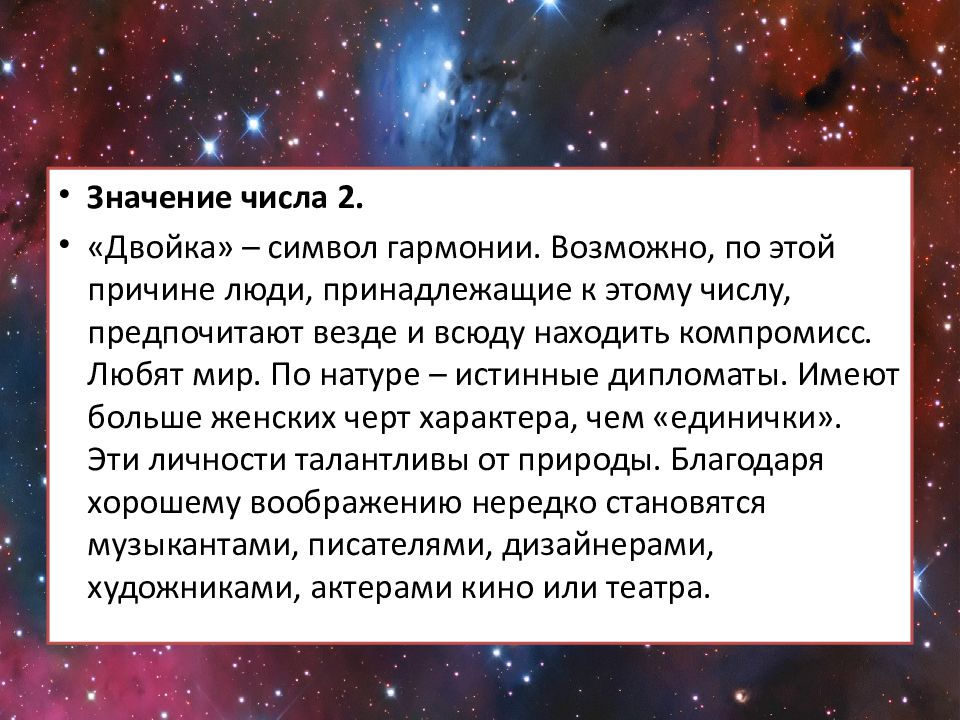 • Значение числа 2.

• «Двойка» – символ гармонии. Возможно, по этой причине люди, принадлежащие к этому числу, предпочитают везде и всюду находить компромисс. Любят мир. По натуре – истинные дипломаты. Имеют больше женских черт характера, чем «единички». Эти личности талантливы от природы. Благодаря хорошему воображению нередко становятся музыкантами, писателями, дизайнерами, художниками, актерами кино или театра.